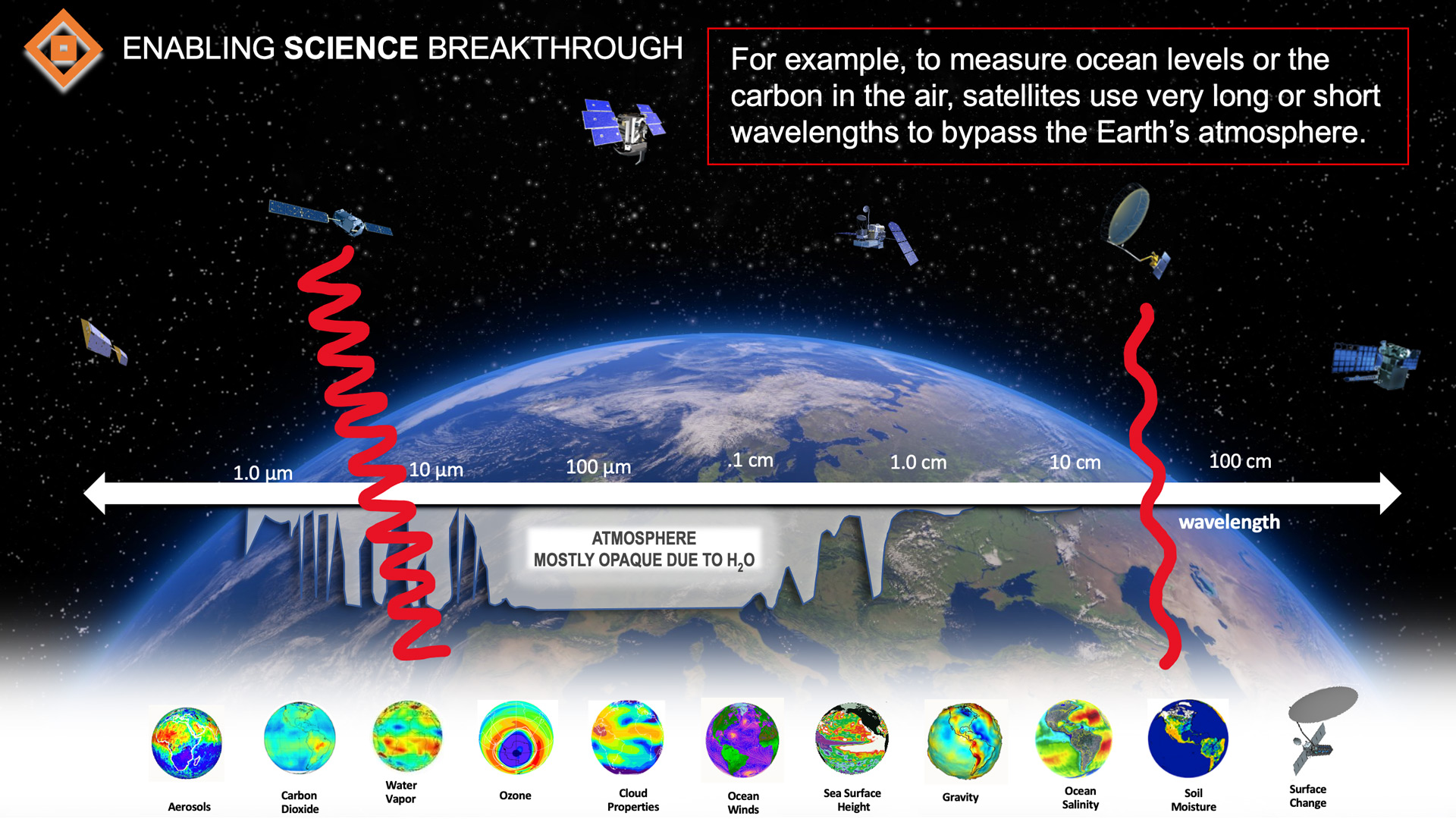 ENABLING SCIENCE BREAKTHROUGH

For example, to measure ocean levels or the carbon in the air, satellites use very long or short wavelengths to bypass the Earth's atmosphere.

1.0 µm
10 µm
100 µm
.1 cm
1.0 cm
10 cm
100 cm
wavelength

ATMOSPHERE
MOSTLY OPAQUE DUE TO $H_2O$

Aerosols
Carbon Dioxide
Water Vapor
Ozone
Cloud Properties
Ocean Winds
Sea Surface Height
Gravity
Ocean Salinity
Soil Moisture
Surface Change